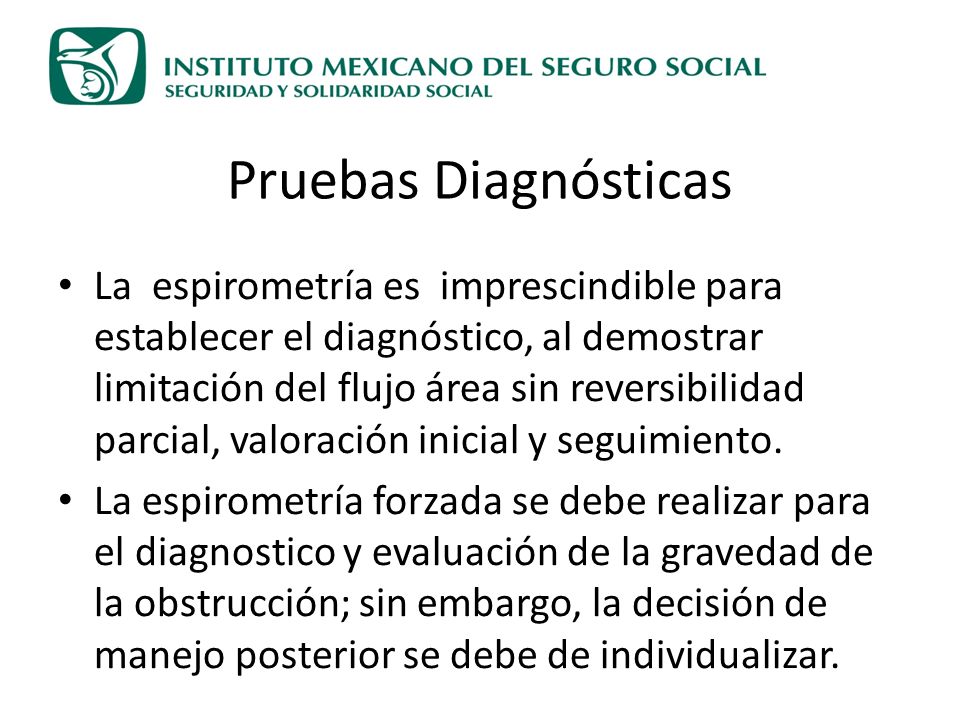 INSTITUTO MEXICANO DEL SEGURO SOCIAL
SEGURIDAD Y SOLIDARIDAD SOCIAL

Pruebas Diagnósticas

• La espirometría es imprescindible para establecer el diagnóstico, al demostrar limitación del flujo área sin reversibilidad parcial, valoración inicial y seguimiento.
• La espirometría forzada se debe realizar para el diagnostico y evaluación de la gravedad de la obstrucción; sin embargo, la decisión de manejo posterior se debe de individualizar.